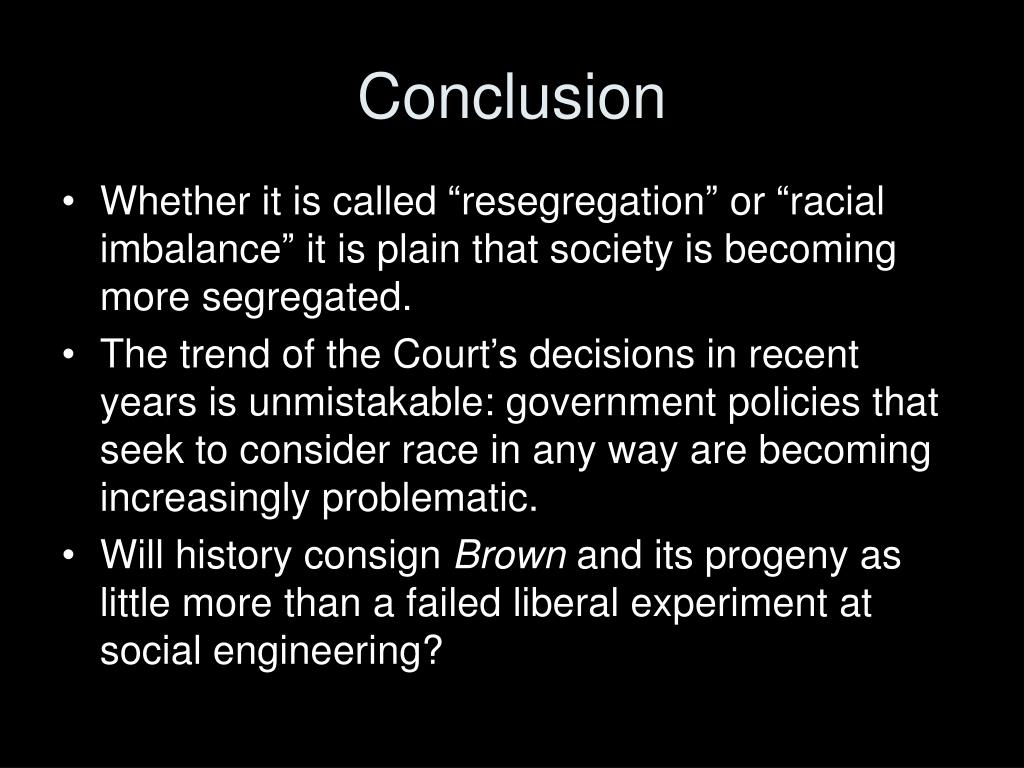 Conclusion

• Whether it is called “resegregation” or “racial imbalance” it is plain that society is becoming more segregated.
• The trend of the Court’s decisions in recent years is unmistakable: government policies that seek to consider race in any way are becoming increasingly problematic.
• Will history consign Brown and its progeny as little more than a failed liberal experiment at social engineering?